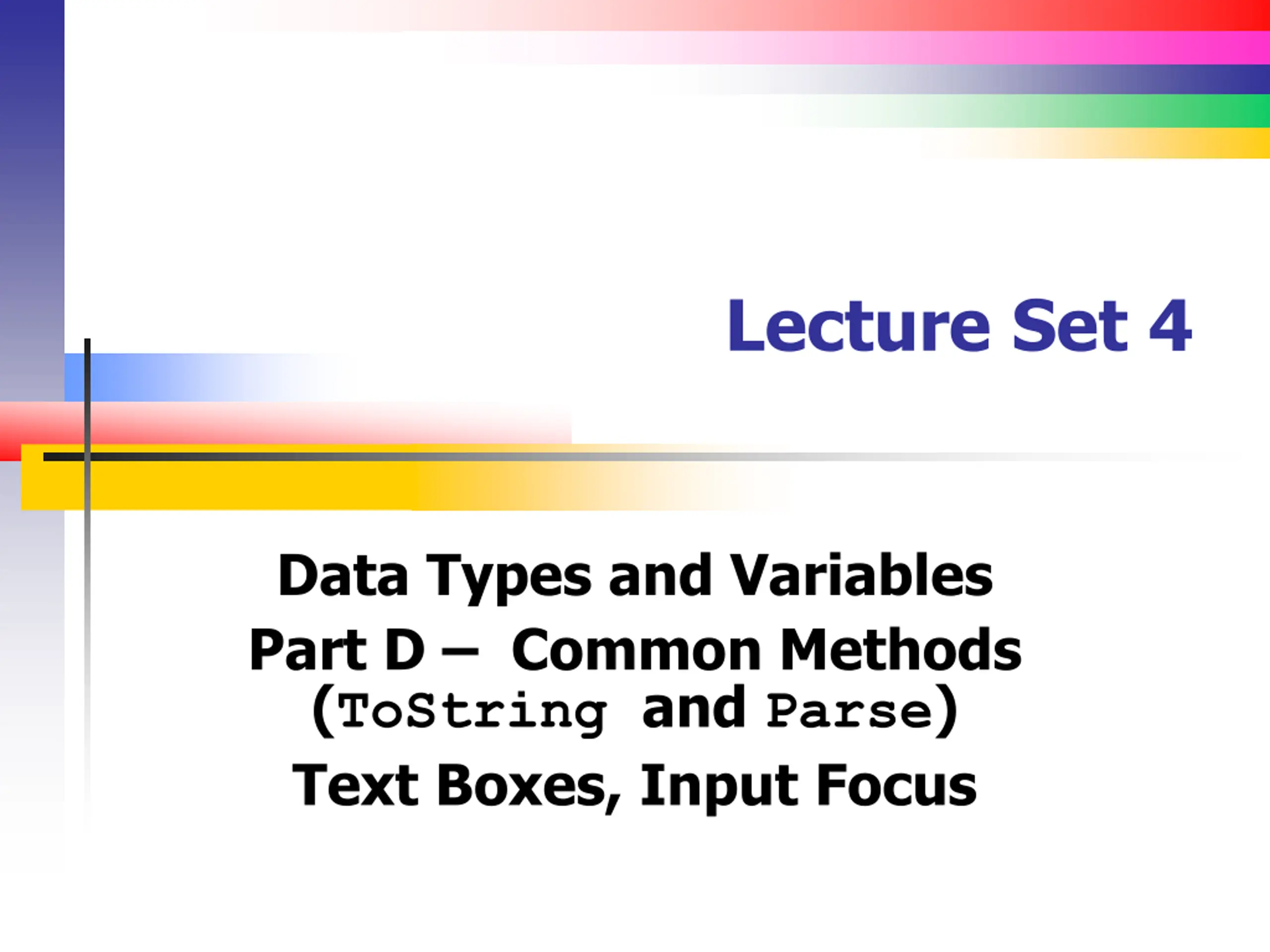 Lecture Set 4

Data Types and Variables
Part D – Common Methods (ToString and Parse)
Text Boxes, Input Focus